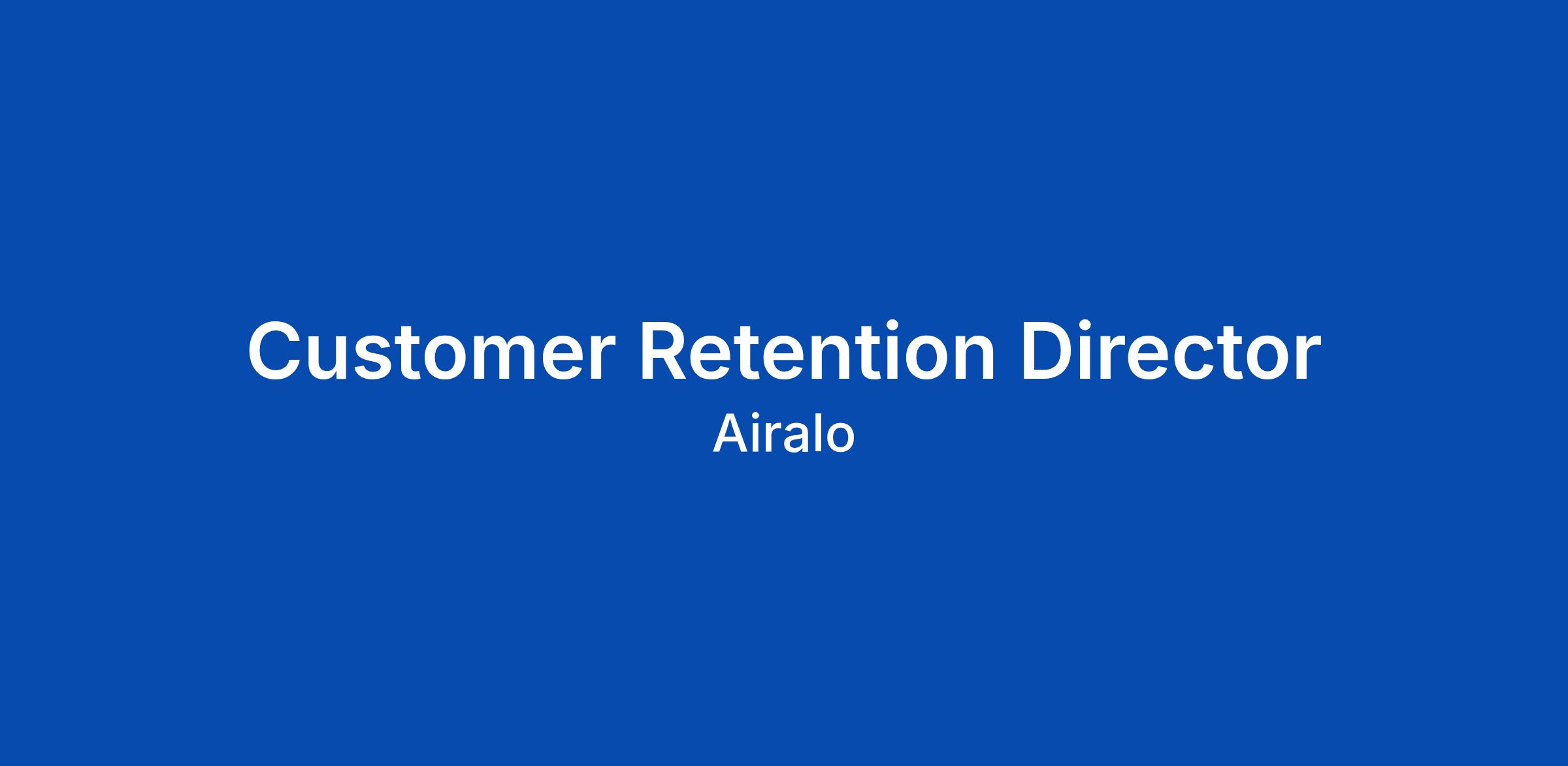 Customer Retention Director

Airalo